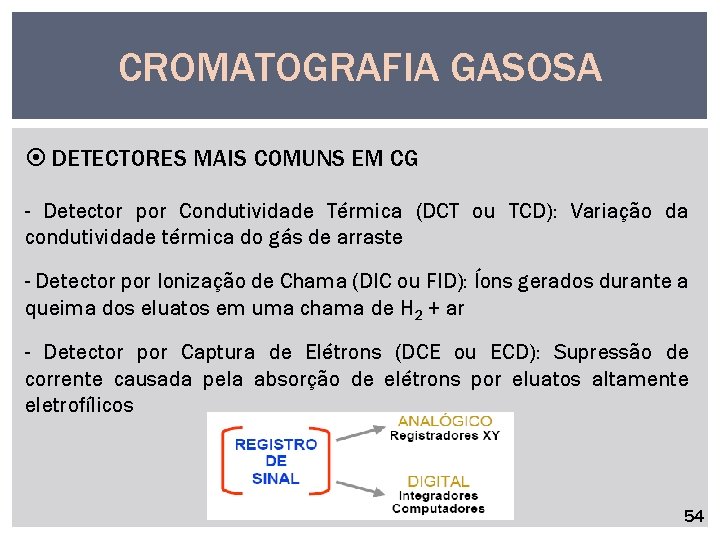 CROMATOGRAFIA GASOSA

⦿ DETECTORES MAIS COMUNS EM CG

- Detector por Condutividade Térmica (DCT ou TCD): Variação da condutividade térmica do gás de arraste

- Detector por Ionização de Chama (DIC ou FID): Íons gerados durante a queima dos eluatos em uma chama de $H_2$ + ar

- Detector por Captura de Elétrons (DCE ou ECD): Supressão de corrente causada pela absorção de elétrons por eluatos altamente eletrofílicos

REGISTRO DE SINAL

ANALÓGICO
Registradores XY

DIGITAL
Integradores
Computadores

54